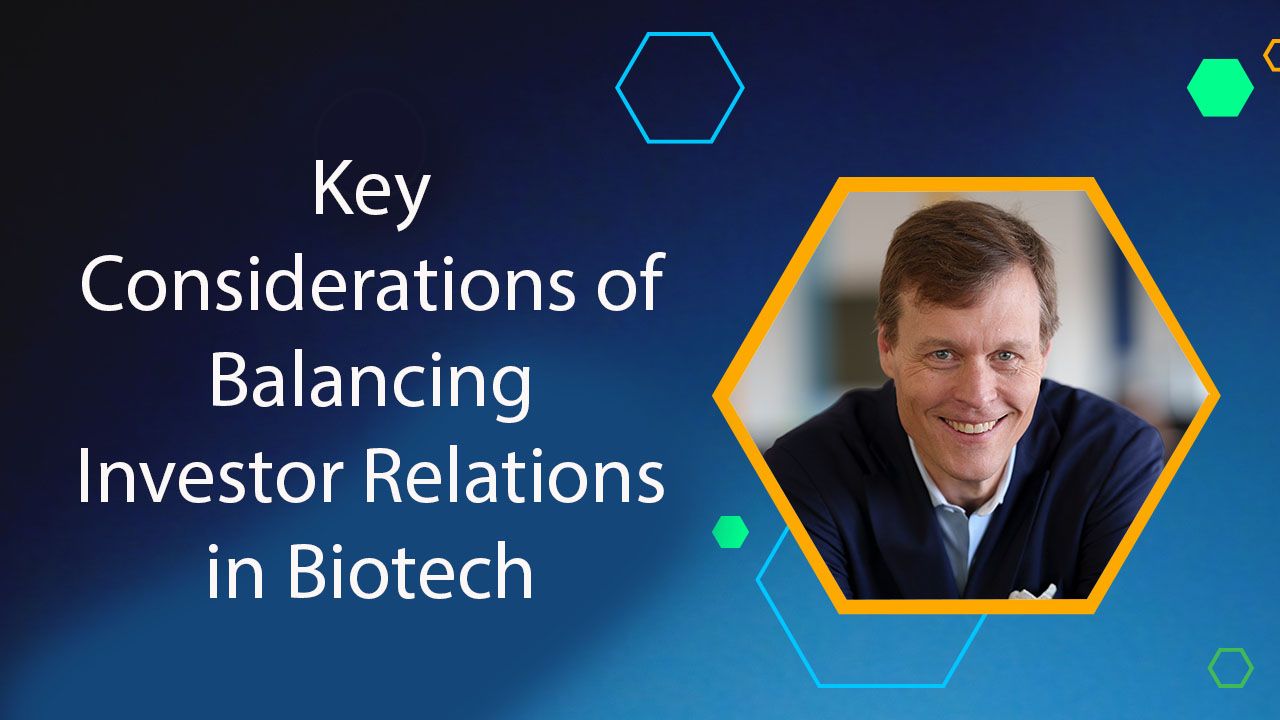 Key Considerations of Balancing Investor Relations in Biotech